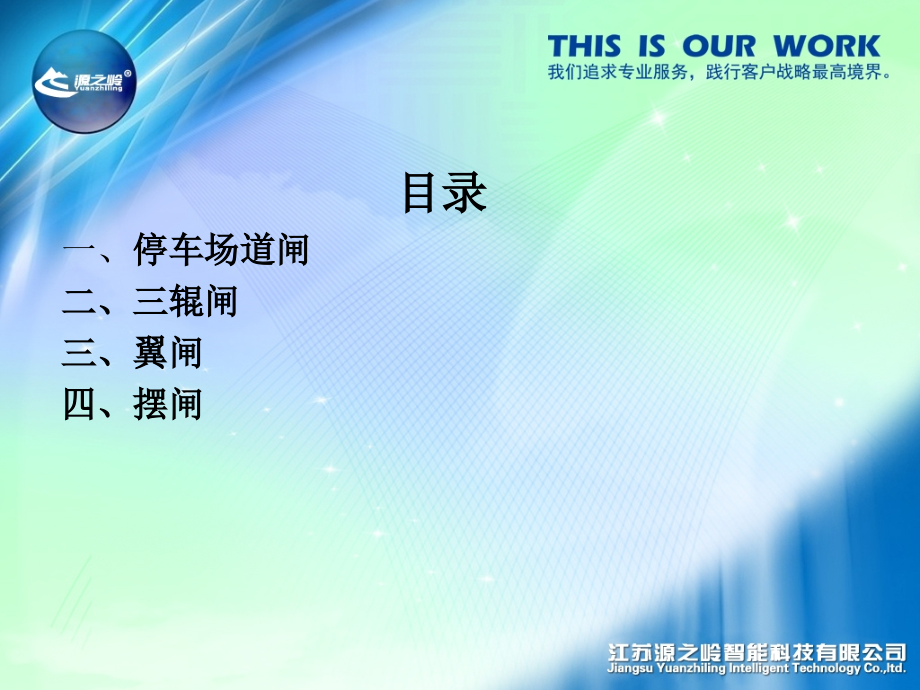 源之岭®
Yuanzhiling

THIS IS OUR WORK
我们追求专业服务，践行客户战略最高境界。

目录

一、停车场道闸
二、三辊闸
三、翼闸
四、摆闸

江苏源之岭智能科技有限公司
Jiangsu Yuanzhiling Intelligent Technology Co.,ltd.